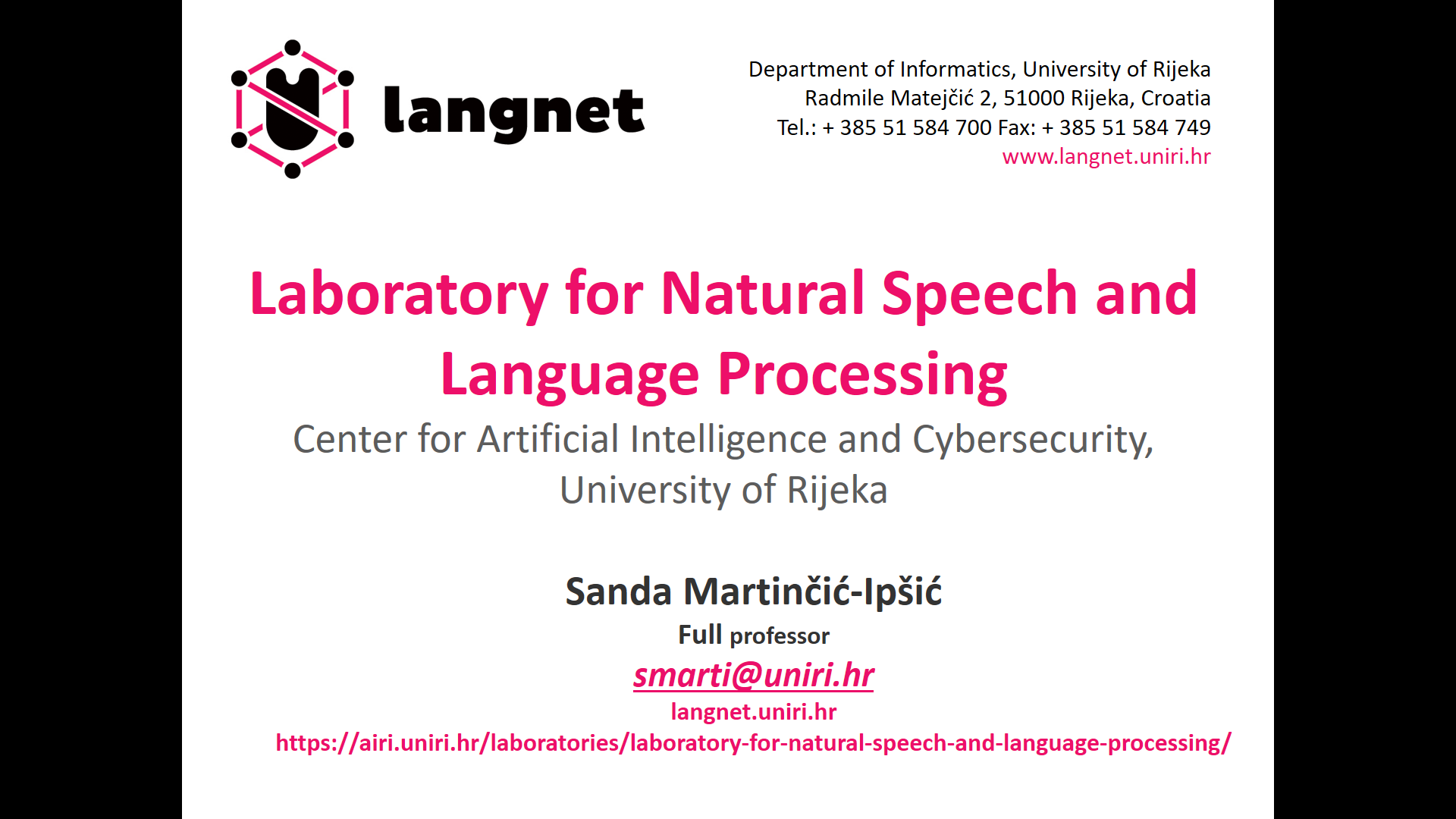 langnet

Department of Informatics, University of Rijeka
Radmile Matejčić 2, 51000 Rijeka, Croatia
Tel.: + 385 51 584 700 Fax: + 385 51 584 749
www.langnet.uniri.hr

Laboratory for Natural Speech and Language Processing

Center for Artificial Intelligence and Cybersecurity, University of Rijeka

Sanda Martinčić-Ipšić
Full professor
smarti@uniri.hr
langnet.uniri.hr
https://airi.uniri.hr/laboratories/laboratory-for-natural-speech-and-language-processing/